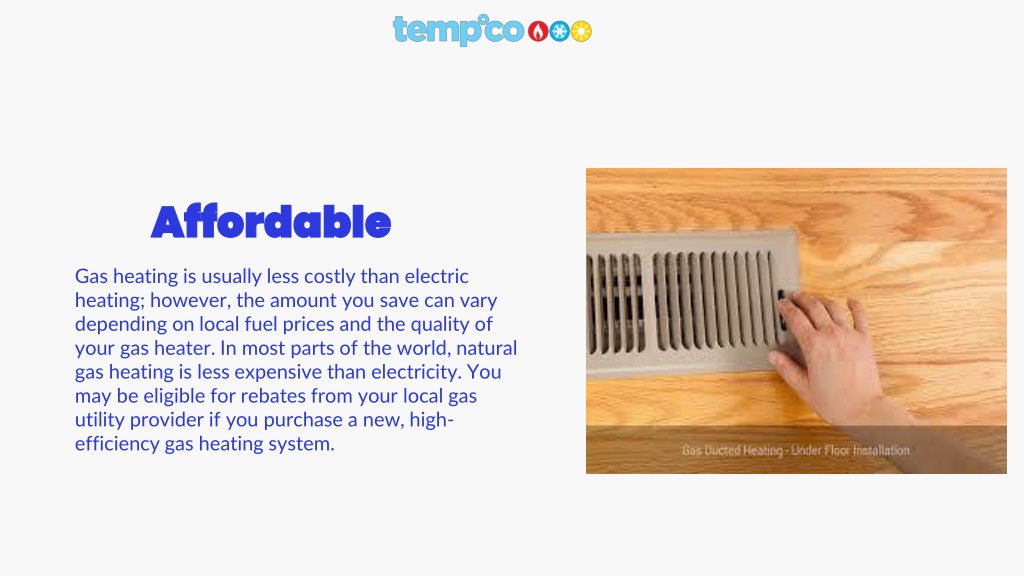 temp°co

Affordable

Gas heating is usually less costly than electric heating; however, the amount you save can vary depending on local fuel prices and the quality of your gas heater. In most parts of the world, natural gas heating is less expensive than electricity. You may be eligible for rebates from your local gas utility provider if you purchase a new, high-efficiency gas heating system.

Gas Ducted Heating - Under Floor Installation